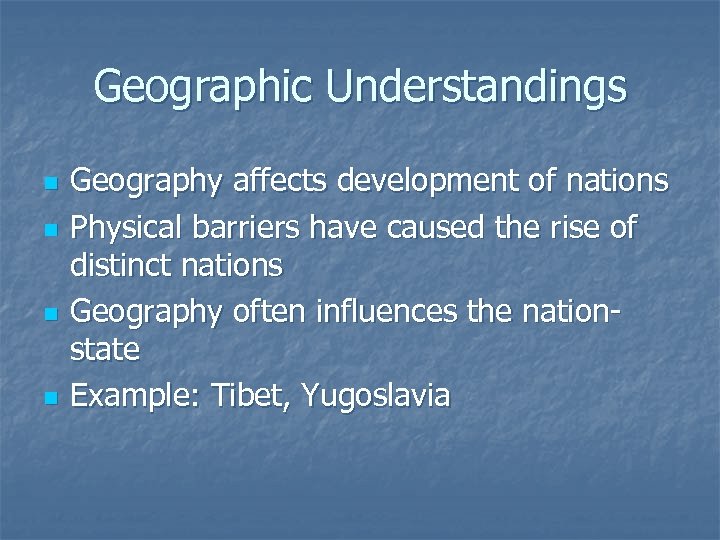 Geographic Understandings

- Geography affects development of nations
- Physical barriers have caused the rise of distinct nations
- Geography often influences the nation-state
- Example: Tibet, Yugoslavia